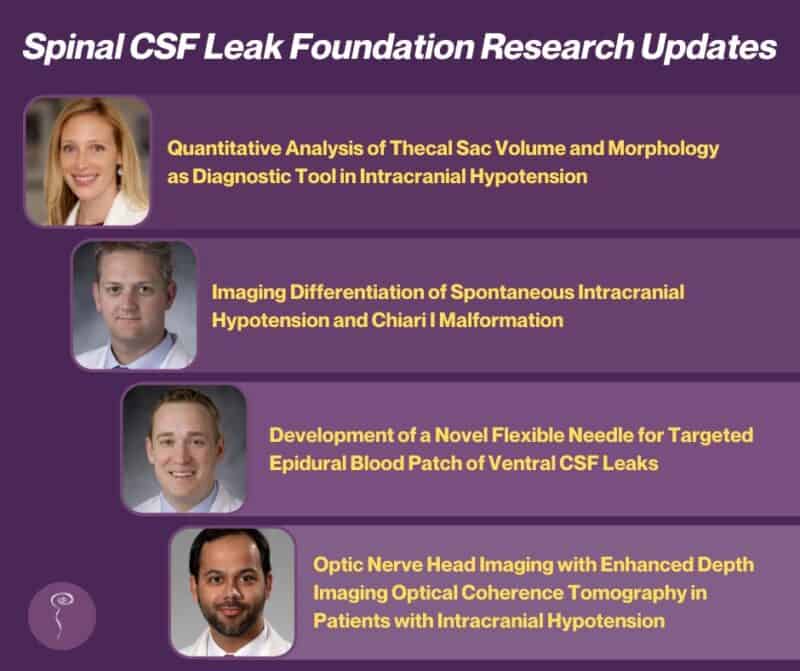 Spinal CSF Leak Foundation Research Updates

Quantitative Analysis of Thecal Sac Volume and Morphology as Diagnostic Tool in Intracranial Hypotension

Imaging Differentiation of Spontaneous Intracranial Hypotension and Chiari I Malformation

Development of a Novel Flexible Needle for Targeted Epidural Blood Patch of Ventral CSF Leaks

Optic Nerve Head Imaging with Enhanced Depth Imaging Optical Coherence Tomography in Patients with Intracranial Hypotension